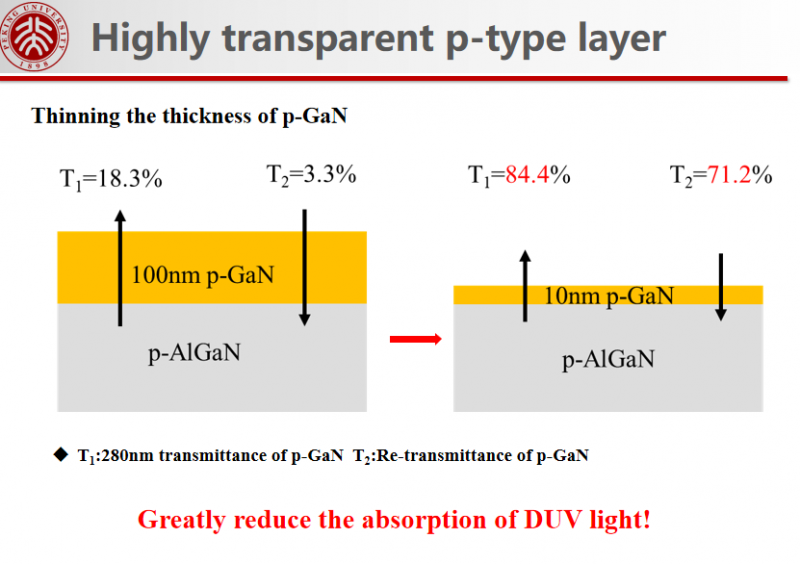 PEKING UNIVERSITY 1898

Highly transparent p-type layer

Thinning the thickness of p-GaN

$T_1$=18.3%

$T_2$=3.3%

100nm p-GaN

p-AlGaN

$T_1$=84.4%

$T_2$=71.2%

10nm p-GaN

p-AlGaN

◆ $T_1$:280nm transmittance of p-GaN $T_2$:Re-transmittance of p-GaN

Greatly reduce the absorption of DUV light!